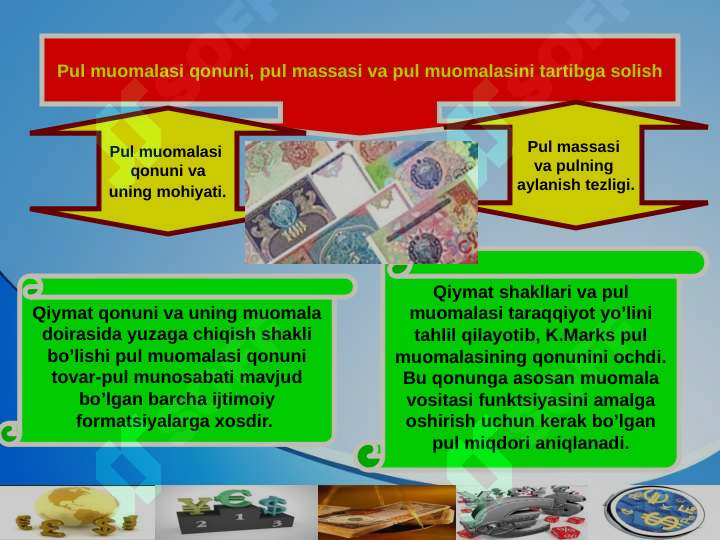 Pul muomalasi qonuni, pul massasi va pul muomalasini tartibga solish

Pul muomalasi qonuni va uning mohiyati.

Pul massasi va pulning aylanish tezligi.

Qiymat qonuni va uning muomala doirasida yuzaga chiqish shakli bo'lishi pul muomalasi qonuni tovar-pul munosabati mavjud bo'lgan barcha ijtimoiy formatsiyalarga xosdir.

Qiymat shakllari va pul muomalasi taraqqiyot yo'lini tahlil qilayotib, K.Marks pul muomalasining qonunini ochdi. Bu qonunga asosan muomala vositasi funktsiyasini amalga oshirish uchun kerak bo'lgan pul miqdori aniqlanadi.

2 1 3